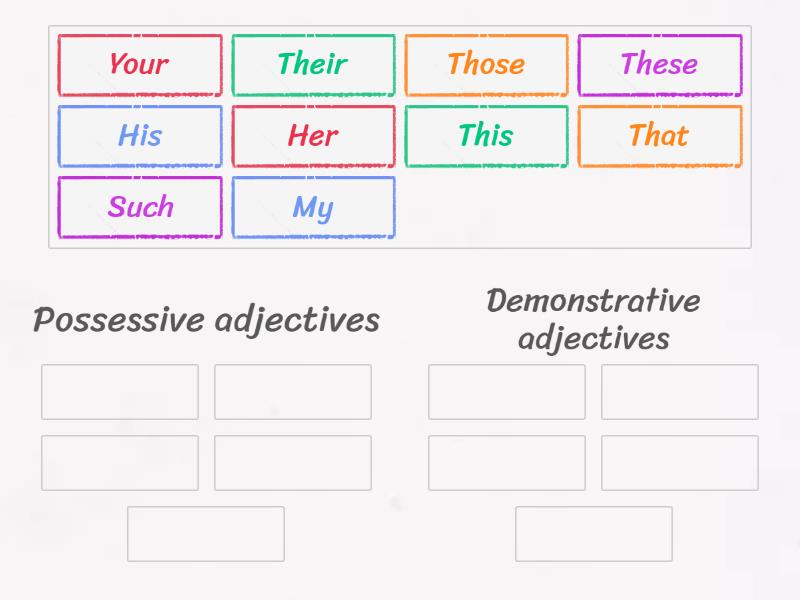 Your
Their
Those
These
His
Her
This
That
Such
My

Possessive adjectives

Demonstrative adjectives